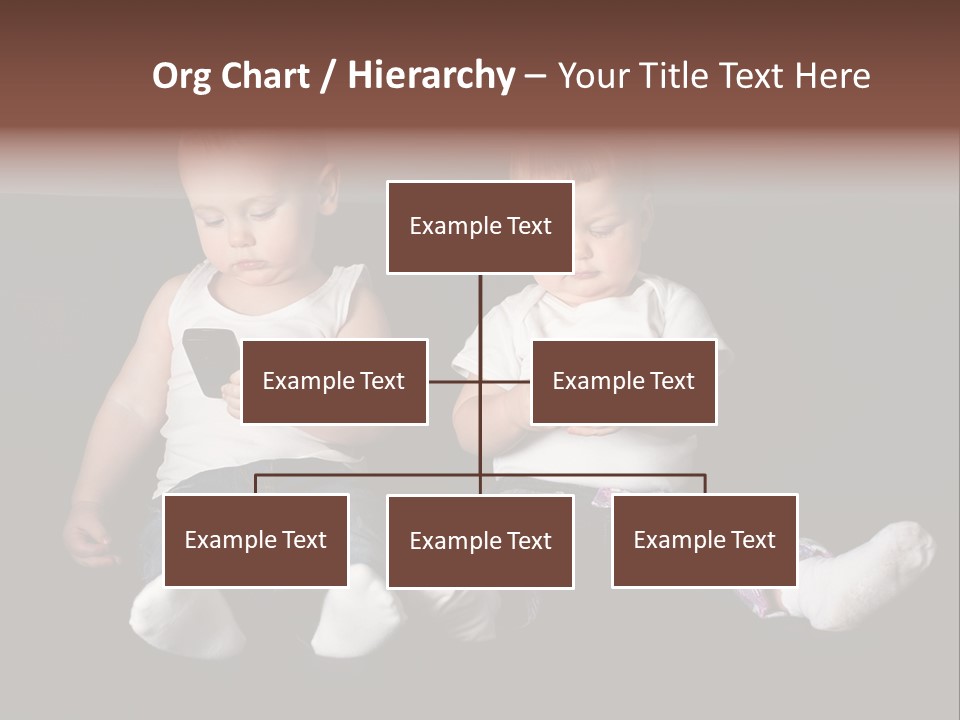 Org Chart / Hierarchy – Your Title Text Here

Example Text

Example Text

Example Text

Example Text

Example Text

Example Text